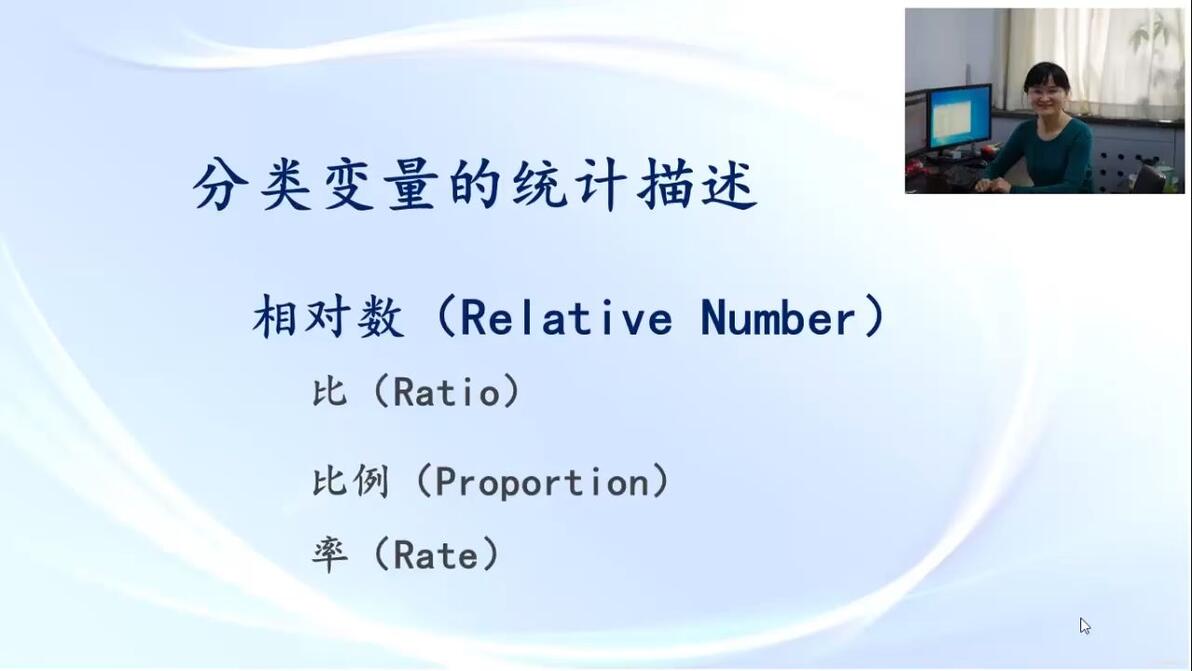 分类变量的统计描述

相对数（Relative Number）

比（Ratio）

比例（Proportion）

率（Rate）